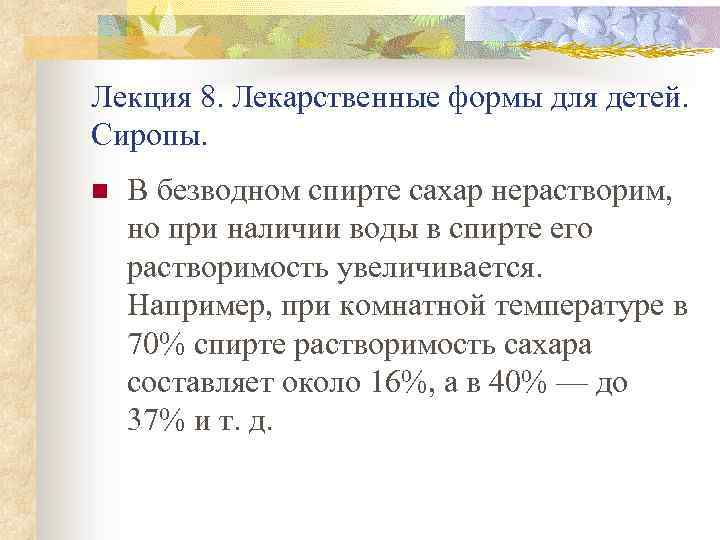 Лекция 8. Лекарственные формы для детей. Сиропы.

В безводном спирте сахар нерастворим, но при наличии воды в спирте его растворимость увеличивается. Например, при комнатной температуре в 70% спирте растворимость сахара составляет около 16%, а в 40% — до 37% и т. д.